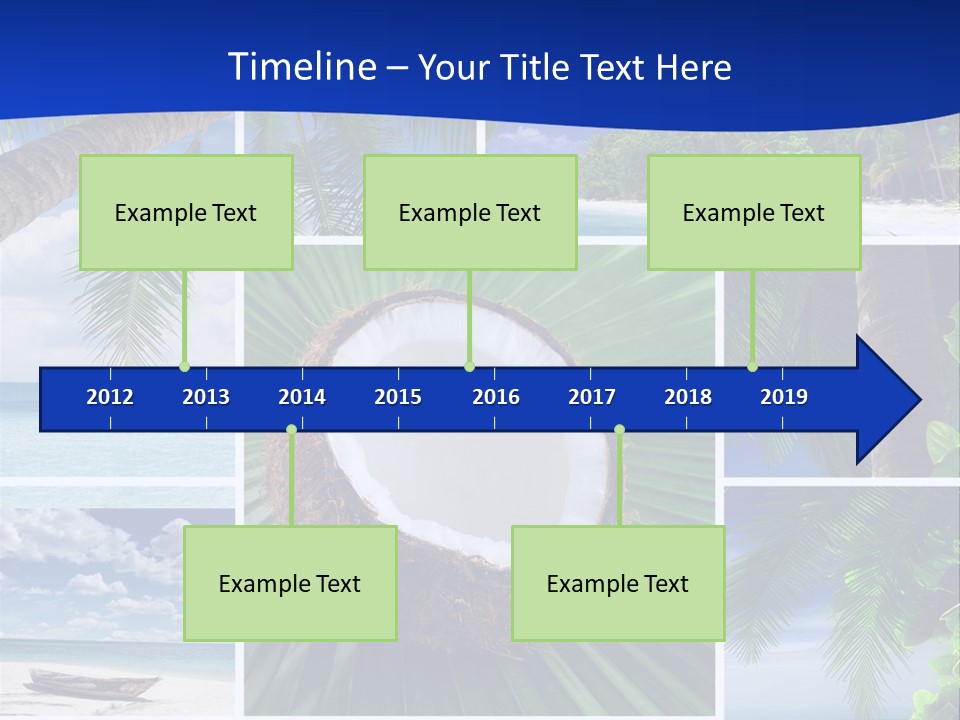 Timeline – Your Title Text Here

Example Text

Example Text

Example Text

2012 2013 2014 2015 2016 2017 2018 2019

Example Text

Example Text